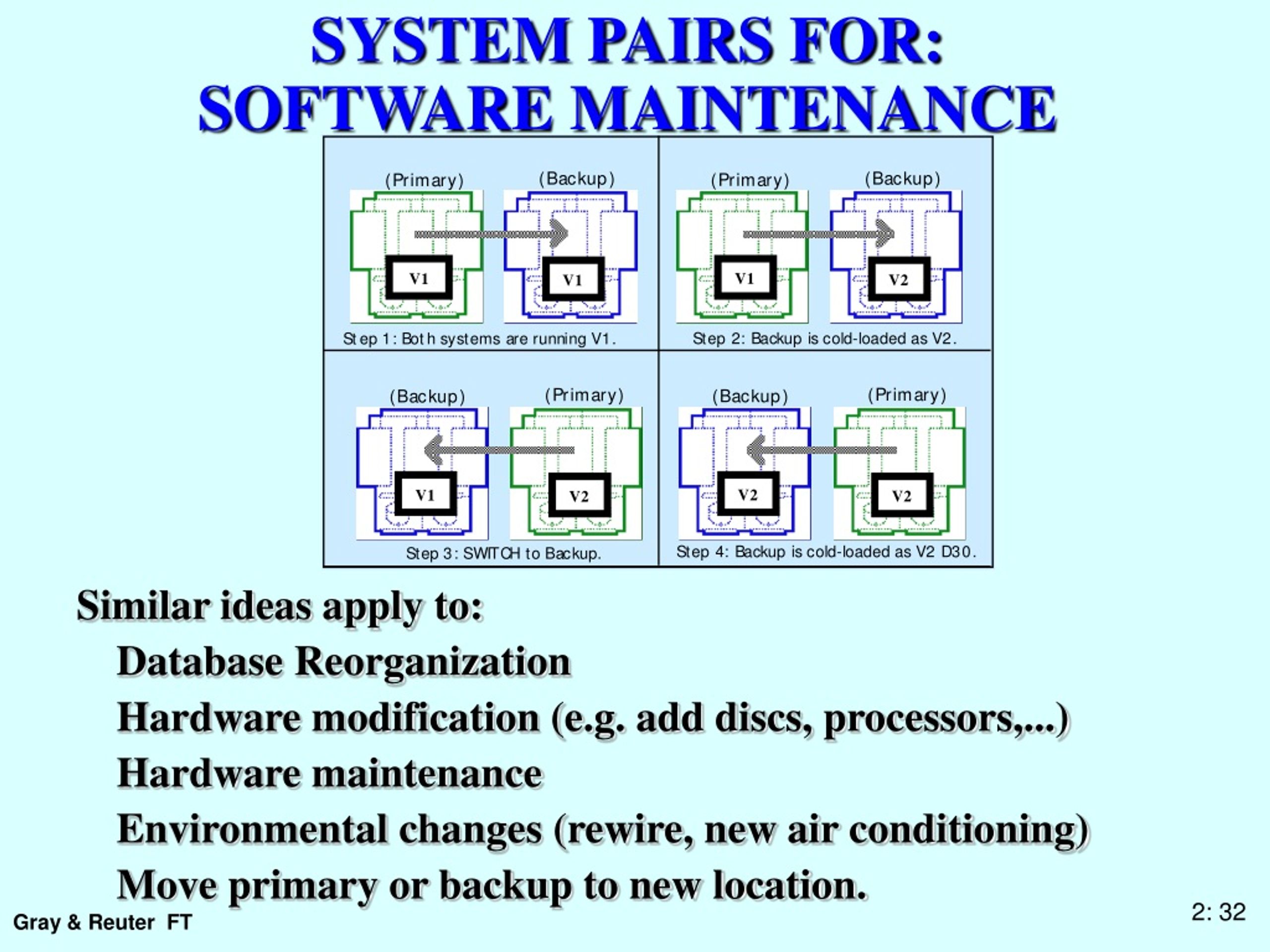 SYSTEM PAIRS FOR:
SOFTWARE MAINTENANCE

(Primary) (Backup)
V1 V1
Step 1: Both systems are running V1.

(Primary) (Backup)
V1 V2
Step 2: Backup is cold-loaded as V2.

(Backup) (Primary)
V1 V2
Step 3: SWITCH to Backup.

(Backup) (Primary)
V2 V2
Step 4: Backup is cold-loaded as V2 D30.

Similar ideas apply to:

Database Reorganization

Hardware modification (e.g. add discs, processors,...)

Hardware maintenance

Environmental changes (rewire, new air conditioning)

Move primary or backup to new location.

Gray & Reuter FT

2: 32